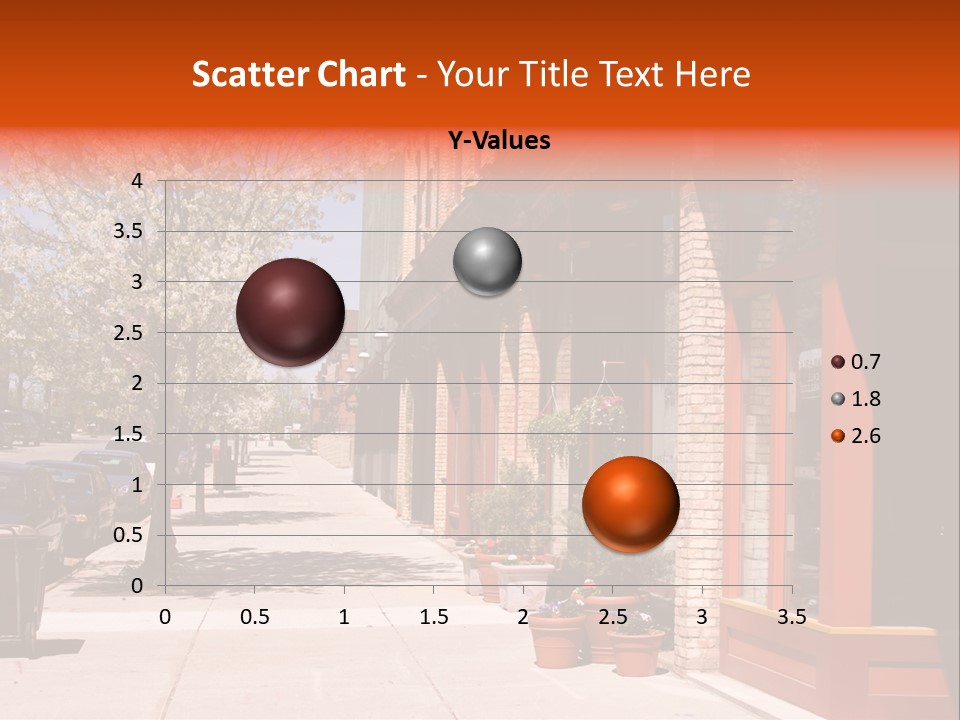 Scatter Chart - Your Title Text Here

Y-Values

4
3.5
3
2.5
2
1.5
1
0.5
0

0 0.5 1 1.5 2 2.5 3 3.5

0.7
1.8
2.6